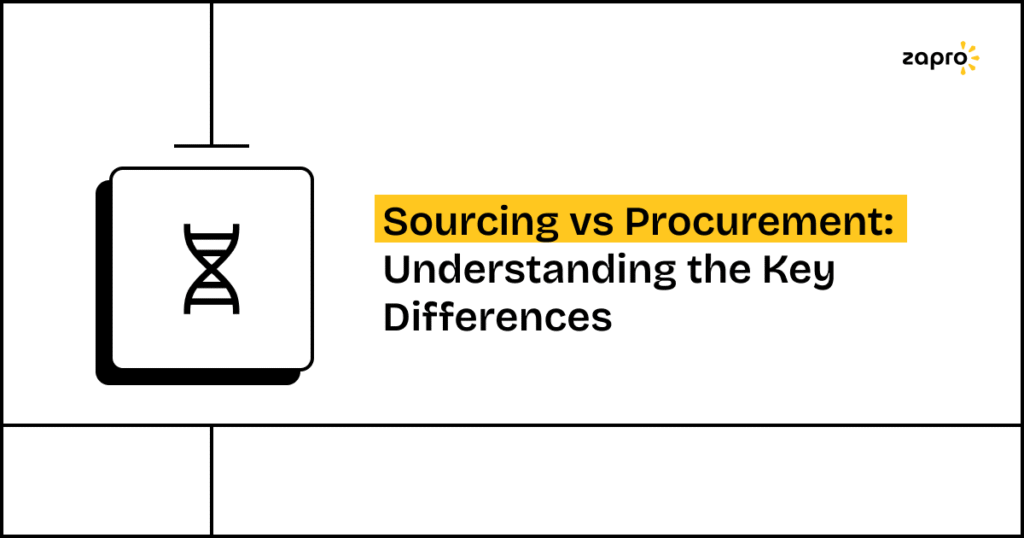 zapro

Sourcing vs Procurement: Understanding the Key Differences